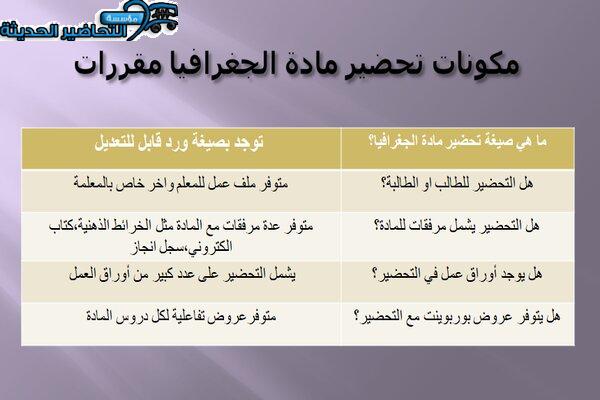 مؤسسة
التحاضير الحديثة

مكونات تحضير مادة الجغرافيا مقررات

| ما هي صيغة تحضير مادة الجغرافيا؟ | توجد بصيغة ورد قابل للتعديل |
|---|---|
| هل التحضير للطالب او الطالبة؟ | متوفر ملف عمل للمعلم واخر خاص بالمعلمة |
| هل التحضير يشمل مرفقات للمادة؟ | متوفر عدة مرفقات مع المادة مثل الخرائط الذهنية،كتاب الكتروني،سجل انجاز |
| هل يوجد أوراق عمل في التحضير؟ | يشمل التحضير على عدد كبير من أوراق العمل |
| هل يتوفر عروض بوربوينت مع التحضير؟ | متوفر عروض تفاعلية لكل دروس المادة |